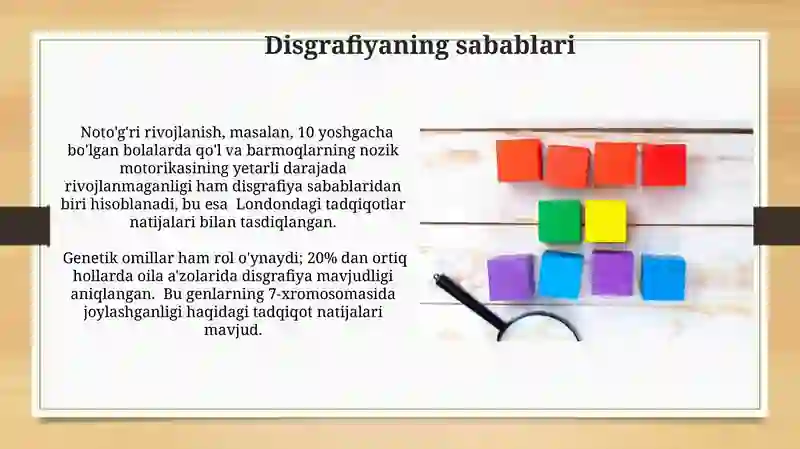 Disgrafiyaning sabablari

Noto'g'ri rivojlanish, masalan, 10 yoshgacha bo'lgan bolalarda qo'l va barmoqlarning nozik motorikasining yetarli darajada rivojlanmaganligi ham disgrafiya sabablaridan biri hisoblanadi, bu esa Londondagi tadqiqotlar natijalari bilan tasdiqlangan.

Genetik omillar ham rol o'ynaydi; 20% dan ortiq hollarda oila a'zolarida disgrafiya mavjudligi aniqlangan. Bu genlarning 7-xromosomasida joylashganligi haqidagi tadqiqot natijalari mavjud.